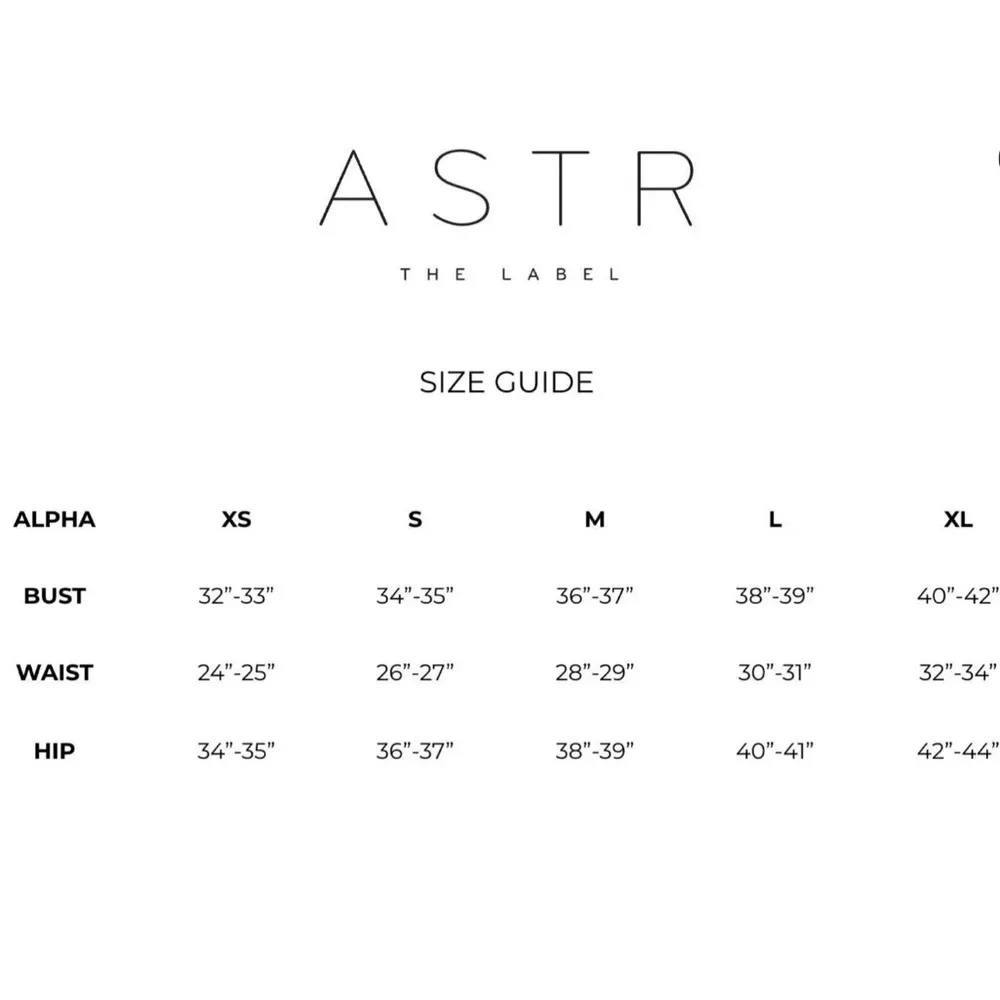 ASTR

THE LABEL

SIZE GUIDE

| ALPHA | XS | S | M | L | XL |
|---|---|---|---|---|---|
| BUST | 32”-33” | 34”-35” | 36”-37” | 38”-39” | 40”-42” |
| WAIST | 24”-25” | 26”-27” | 28”-29” | 30”-31” | 32”-34” |
| HIP | 34”-35” | 36”-37” | 38”-39” | 40”-41” | 42”-44” |